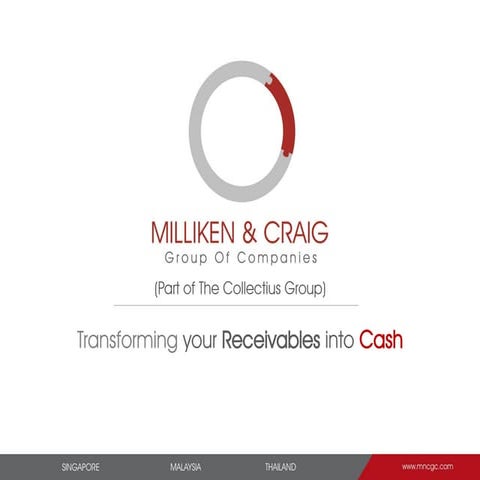 MILLIKEN & CRAIG
Group Of Companies

(Part of The Collectius Group)

Transforming your Receivables into Cash

SINGAPORE MALAYSIA THAILAND www.mncgc.com